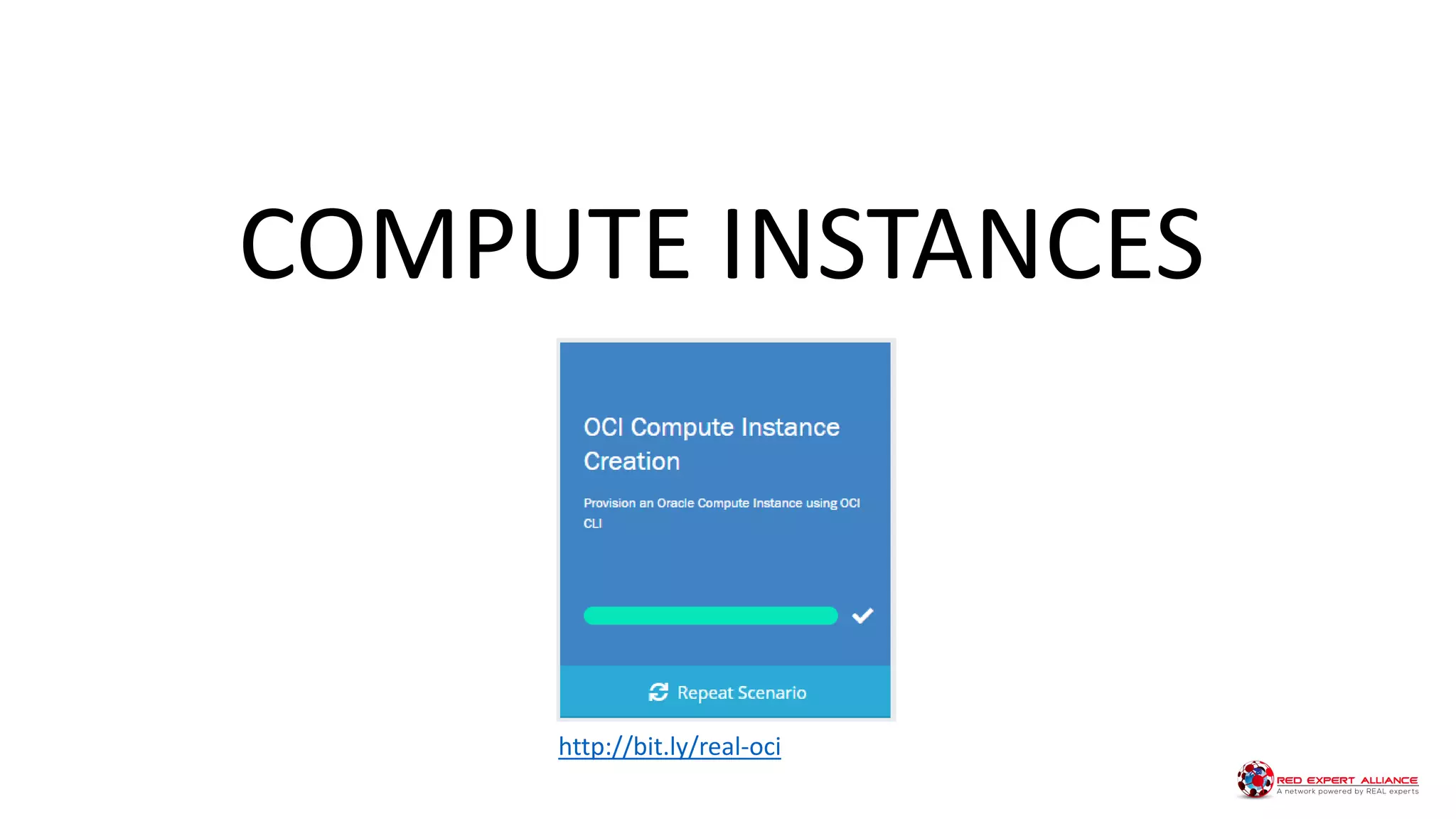 COMPUTE INSTANCES

OCI Compute Instance Creation

Provision an Oracle Compute Instance using OCI CLI

Repeat Scenario

http://bit.ly/real-oci

RED EXPERT ALLIANCE
A network powered by REAL experts